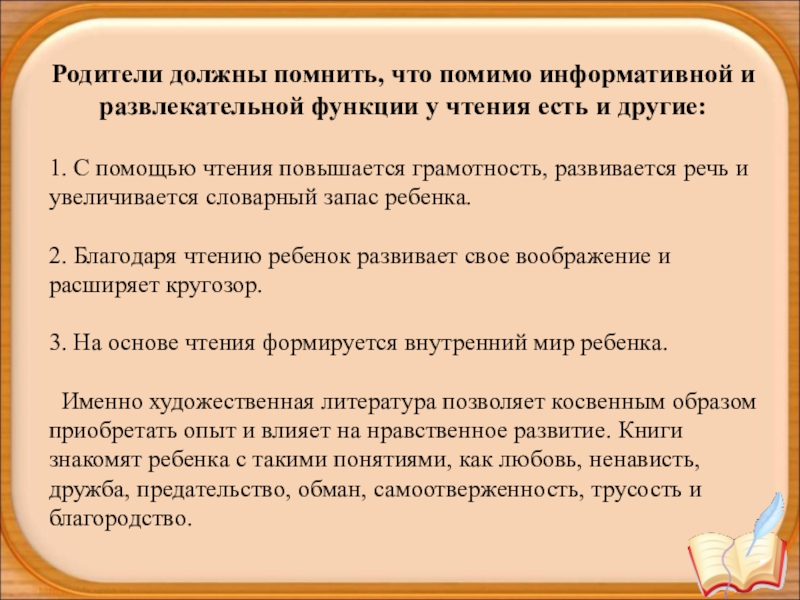 Родители должны помнить, что помимо информативной и развлекательной функции у чтения есть и другие:

1. С помощью чтения повышается грамотность, развивается речь и увеличивается словарный запас ребенка.

2. Благодаря чтению ребенок развивает свое воображение и расширяет кругозор.

3. На основе чтения формируется внутренний мир ребенка.

Именно художественная литература позволяет косвенным образом приобретать опыт и влияет на нравственное развитие. Книги знакомят ребенка с такими понятиями, как любовь, ненависть, дружба, предательство, обман, самоотверженность, трусость и благородство.